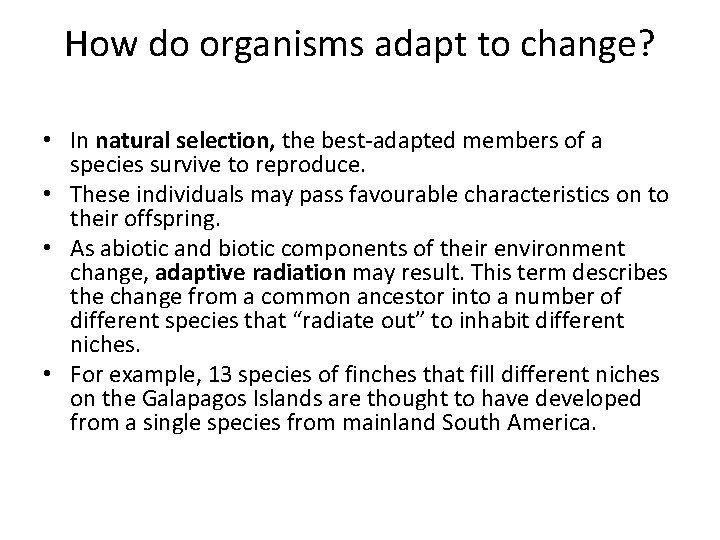 How do organisms adapt to change?

• In natural selection, the best-adapted members of a species survive to reproduce.
• These individuals may pass favourable characteristics on to their offspring.
• As abiotic and biotic components of their environment change, adaptive radiation may result. This term describes the change from a common ancestor into a number of different species that “radiate out” to inhabit different niches.
• For example, 13 species of finches that fill different niches on the Galapagos Islands are thought to have developed from a single species from mainland South America.